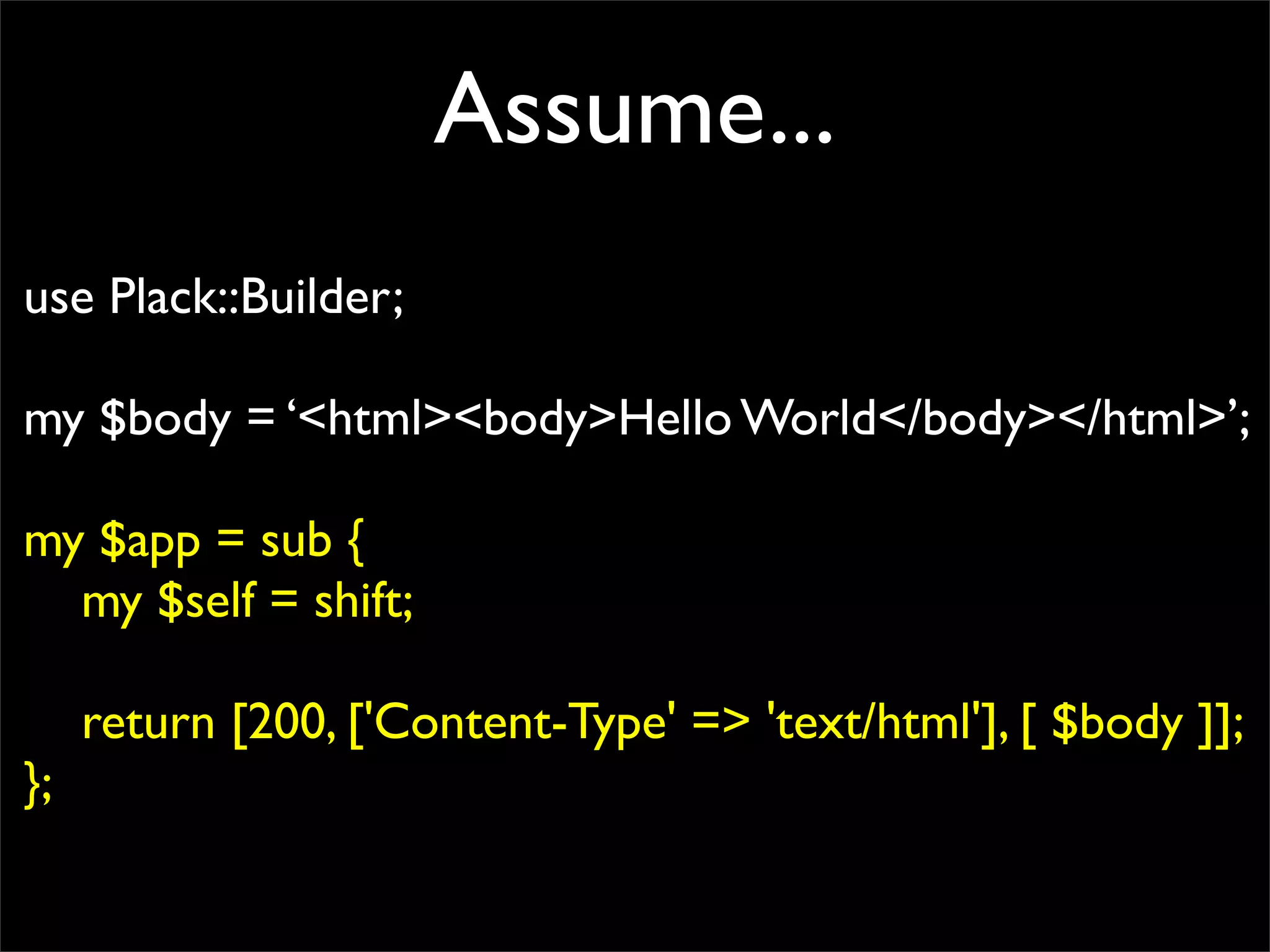 Assume...

use Plack::Builder;

my $body = ‘<html><body>Hello World</body></html>’;

my $app = sub {
    my $self = shift;

    return [200, ['Content-Type' => 'text/html'], [ $body ]];
};